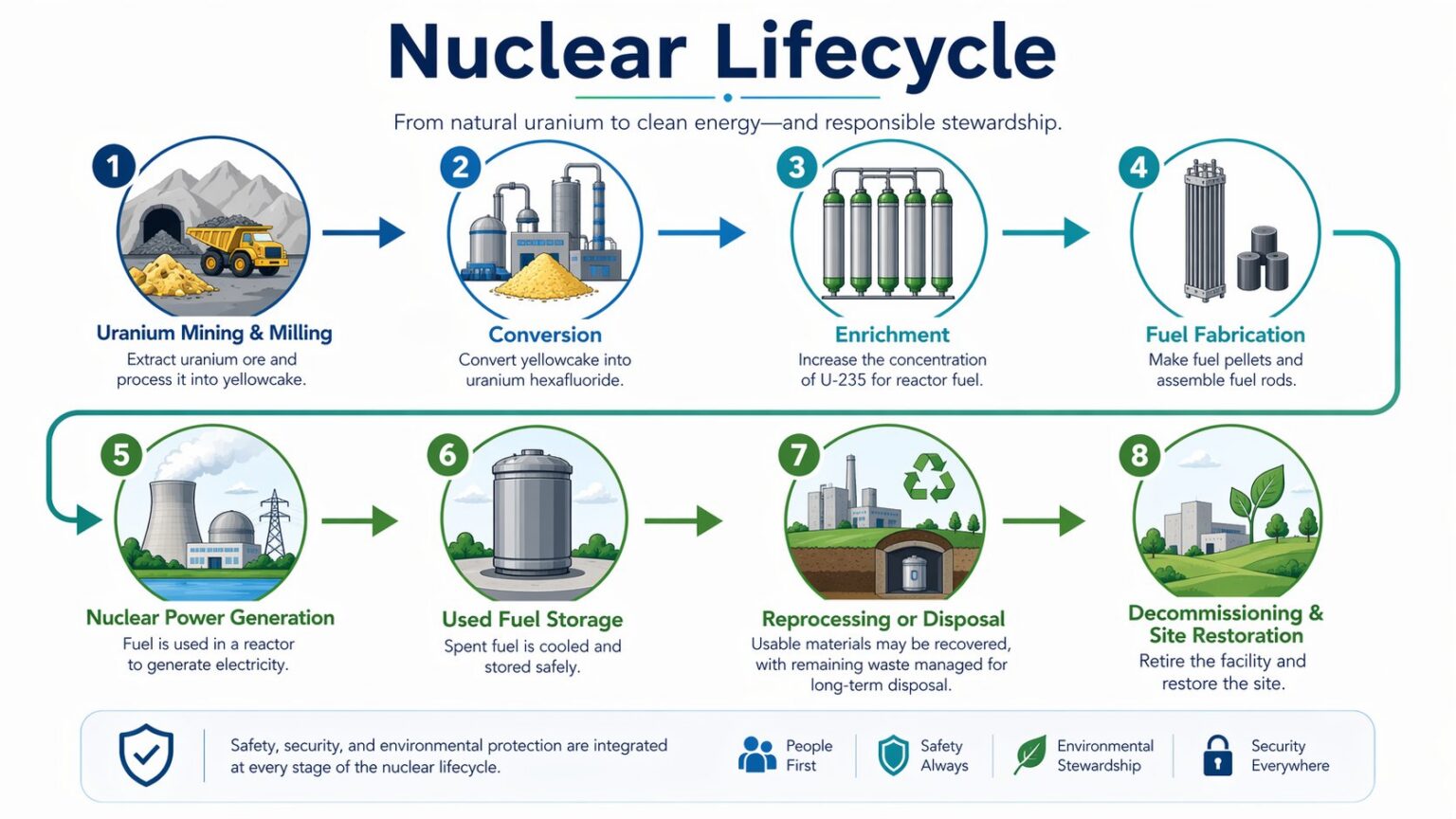 Nuclear Lifecycle

From natural uranium to clean energy—and responsible stewardship.

1
Uranium Mining & Milling
Extract uranium ore and process it into yellowcake.

2
Conversion
Convert yellowcake into uranium hexafluoride.

3
Enrichment
Increase the concentration of U-235 for reactor fuel.

4
Fuel Fabrication
Make fuel pellets and assemble fuel rods.

5
Nuclear Power Generation
Fuel is used in a reactor to generate electricity.

6
Used Fuel Storage
Spent fuel is cooled and stored safely.

7
Reprocessing or Disposal
Usable materials may be recovered, with remaining waste managed for long-term disposal.

8
Decommissioning & Site Restoration
Retire the facility and restore the site.

Safety, security, and environmental protection are integrated at every stage of the nuclear lifecycle.

People First

Safety Always

Environmental Stewardship

Security Everywhere